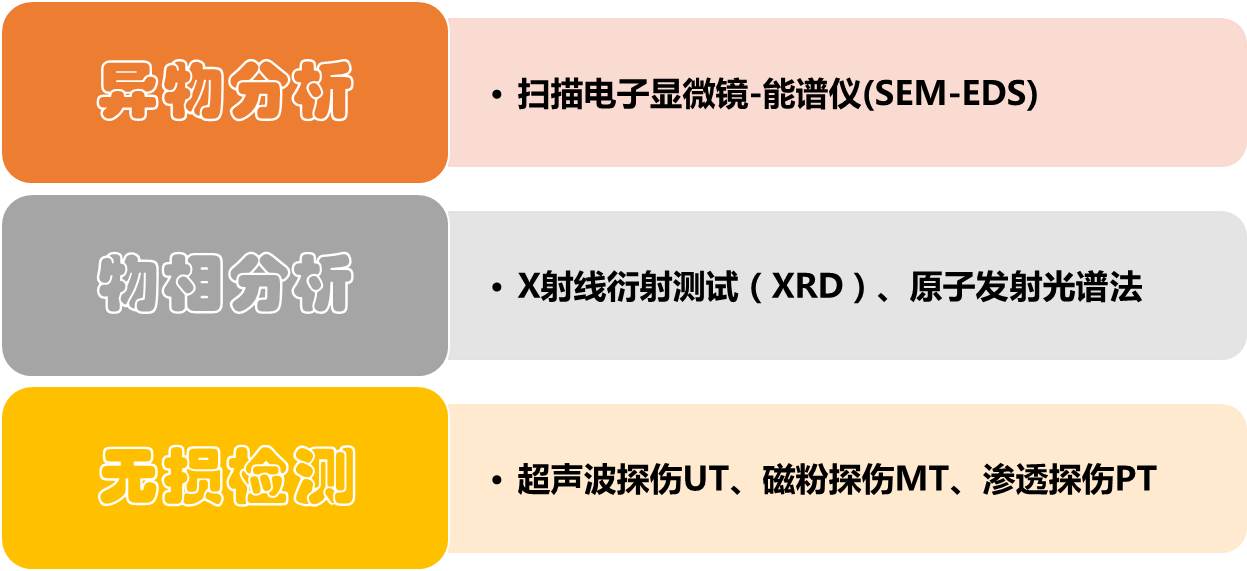 异物分析

• 扫描电子显微镜-能谱仪(SEM-EDS)

物相分析

• X射线衍射测试（XRD）、原子发射光谱法

无损检测

• 超声波探伤UT、磁粉探伤MT、渗透探伤PT